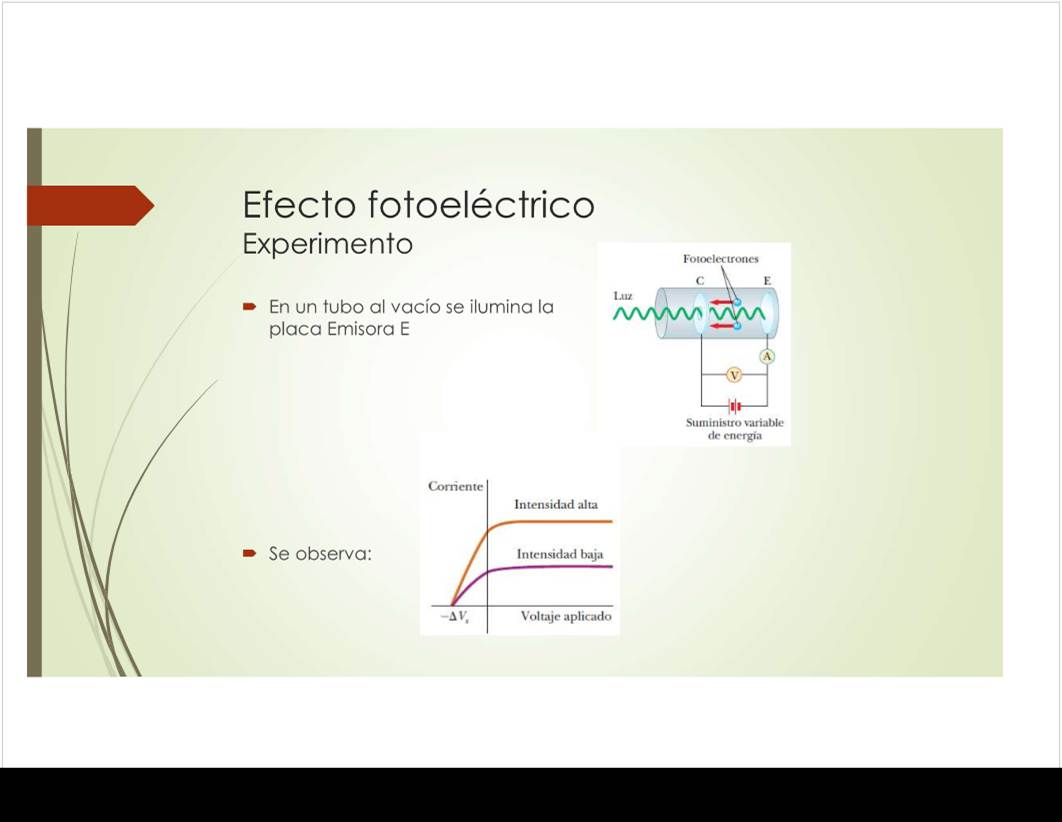 Efecto fotoeléctrico
Experimento

En un tubo al vacío se ilumina la placa Emisora E

Fotoelectrones
C
E
Luz
A
V
Suministro variable de energía

Se observa:

Corriente
Intensidad alta
Intensidad baja
$-\Delta V_s$
Voltaje aplicado